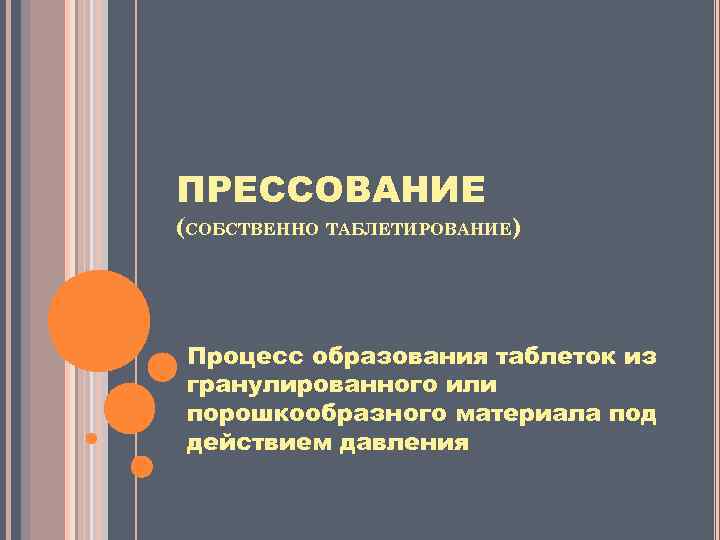 ПРЕССОВАНИЕ
(СОБСТВЕННО ТАБЛЕТИРОВАНИЕ)

Процесс образования таблеток из гранулированного или порошкообразного материала под действием давления